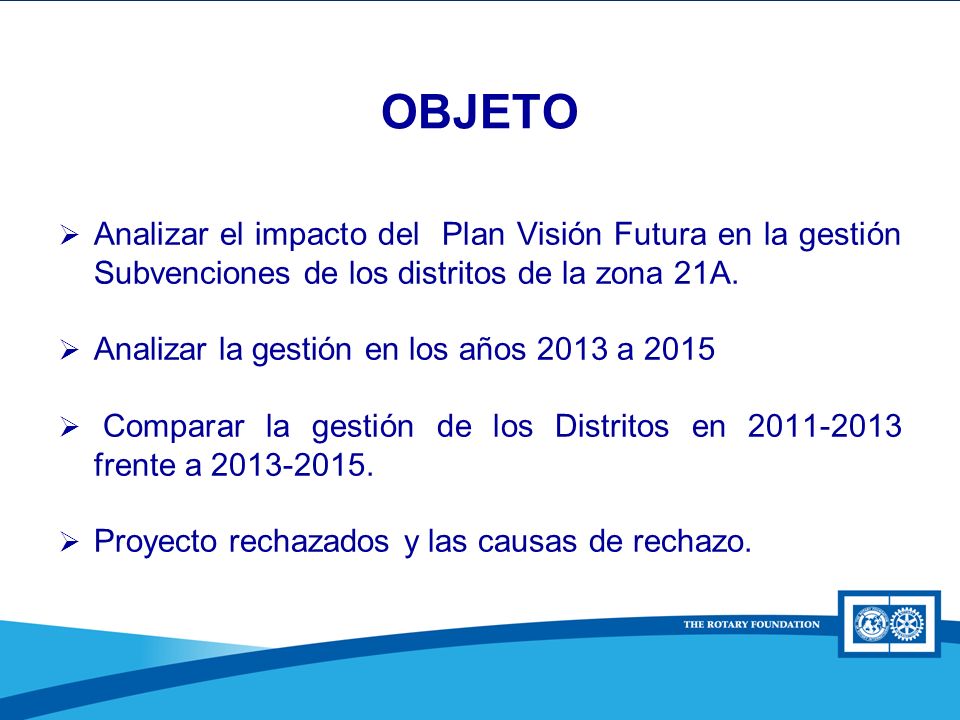 OBJETO

➢ Analizar el impacto del Plan Visión Futura en la gestión Subvenciones de los distritos de la zona 21A.

➢ Analizar la gestión en los años 2013 a 2015

➢ Comparar la gestión de los Distritos en 2011-2013 frente a 2013-2015.

➢ Proyecto rechazados y las causas de rechazo.

THE ROTARY FOUNDATION